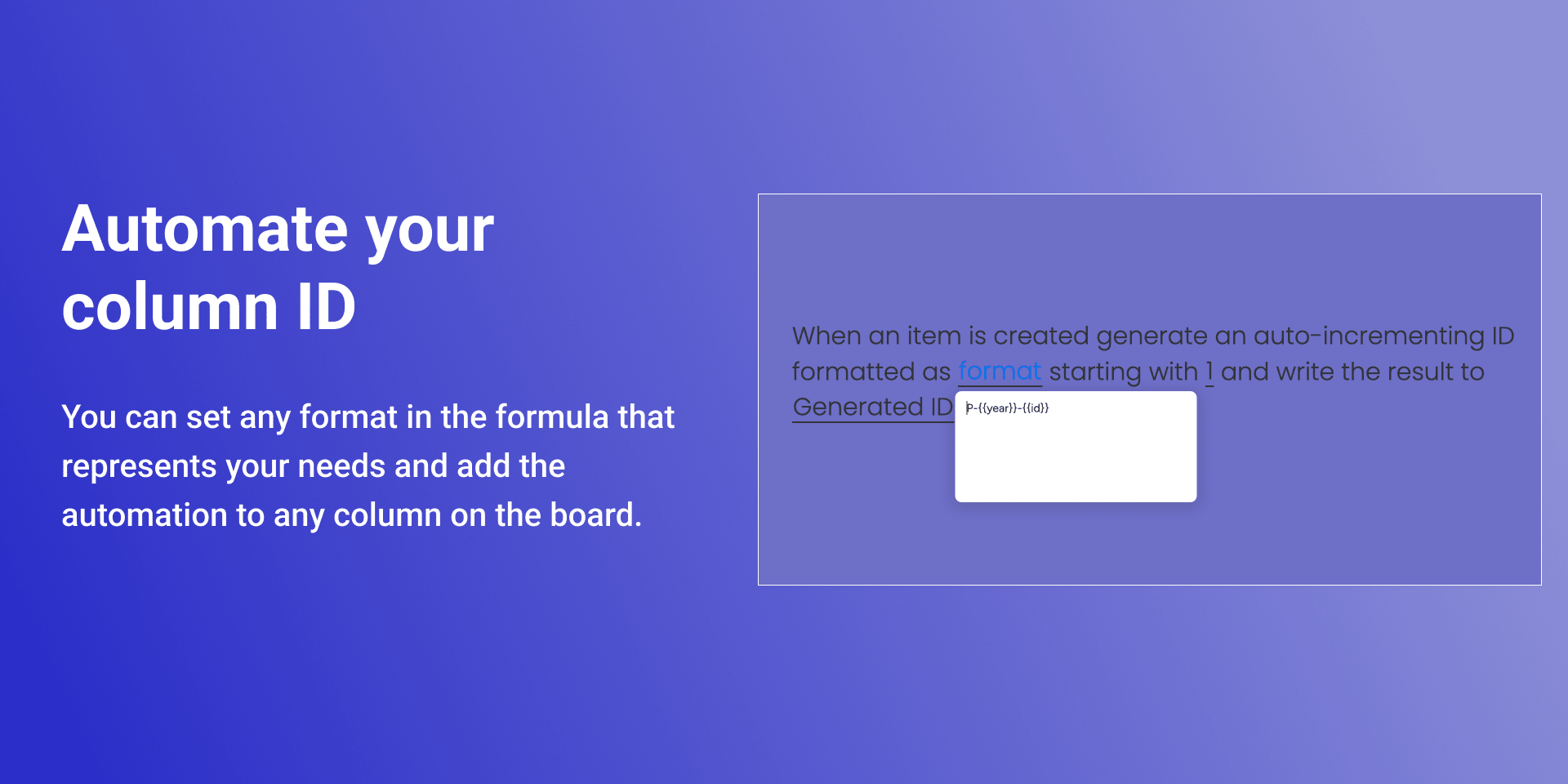 Automate your column ID

You can set any format in the formula that represents your needs and add the automation to any column on the board.

When an item is created generate an auto-incrementing ID formatted as format starting with 1 and write the result to Generated ID

P-{{year}}-{{id}}